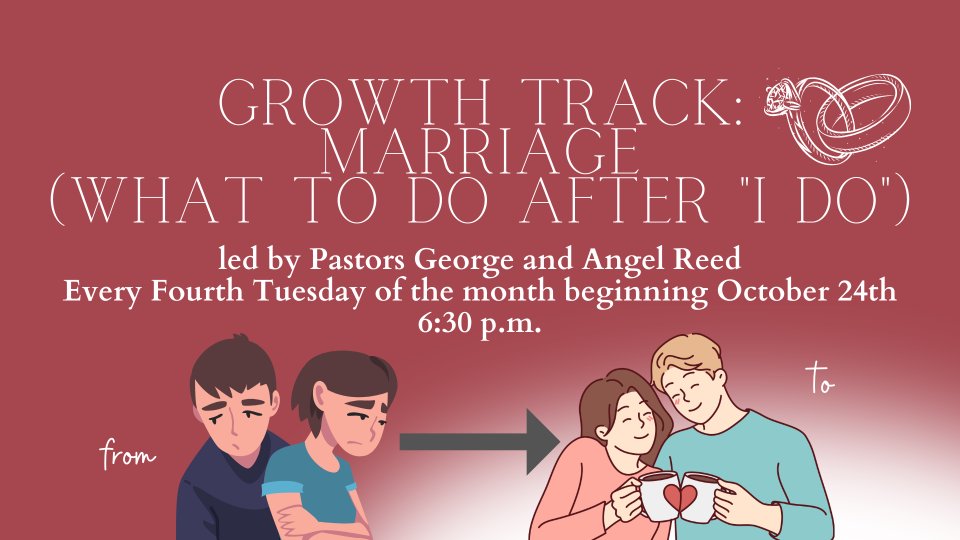 GROWTH TRACK: MARRIAGE (WHAT TO DO AFTER "I DO")

led by Pastors George and Angel Reed
Every Fourth Tuesday of the month beginning October 24th
6:30 p.m.

from

to